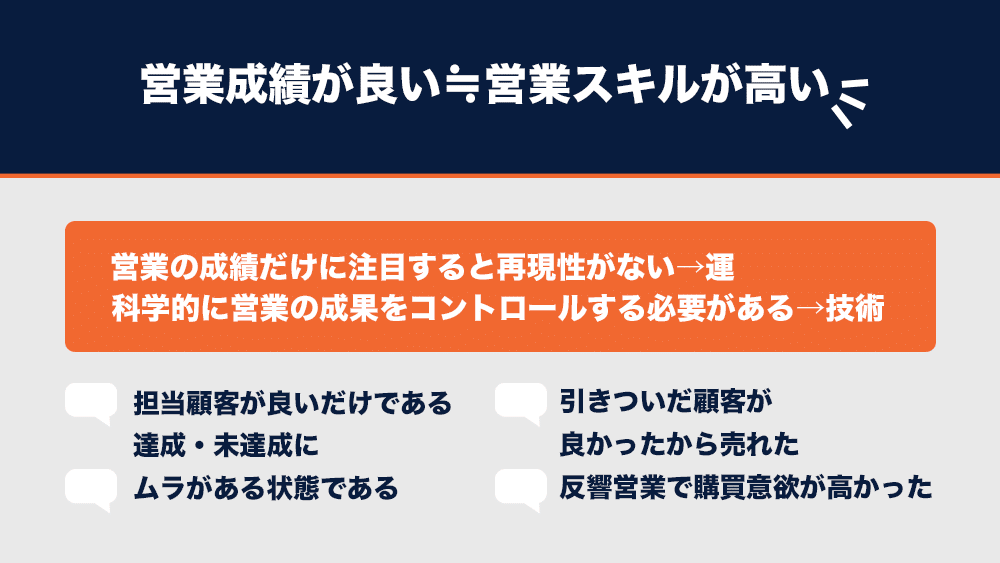 営業成績が良い≒営業スキルが高い

営業の成績だけに注目すると再現性がない→運
科学的に営業の成果をコントロールする必要がある→技術

担当顧客が良いだけである

達成・未達成に
ムラがある状態である

引きついだ顧客が
良かったから売れた

反響営業で購買意欲が高かった